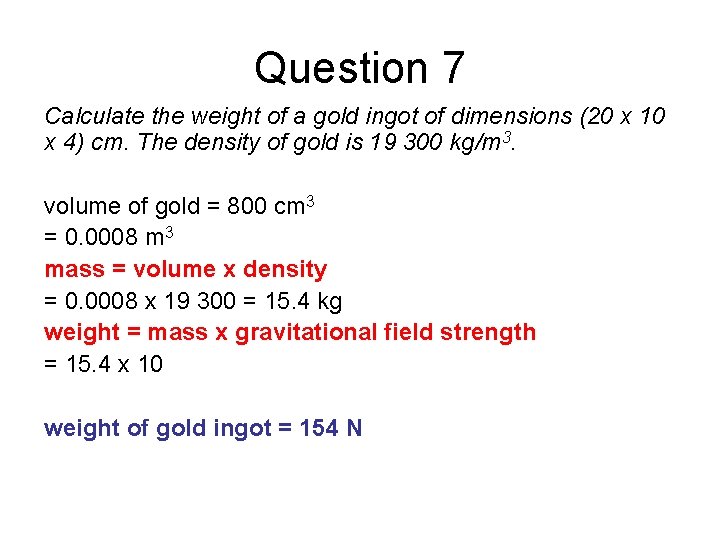 Question 7

Calculate the weight of a gold ingot of dimensions (20 x 10 x 4) cm. The density of gold is 19 300 kg/m$^3$.

volume of gold = 800 cm$^3$
= 0.0008 m$^3$
mass = volume x density
= 0.0008 x 19 300 = 15.4 kg
weight = mass x gravitational field strength
= 15.4 x 10

weight of gold ingot = 154 N